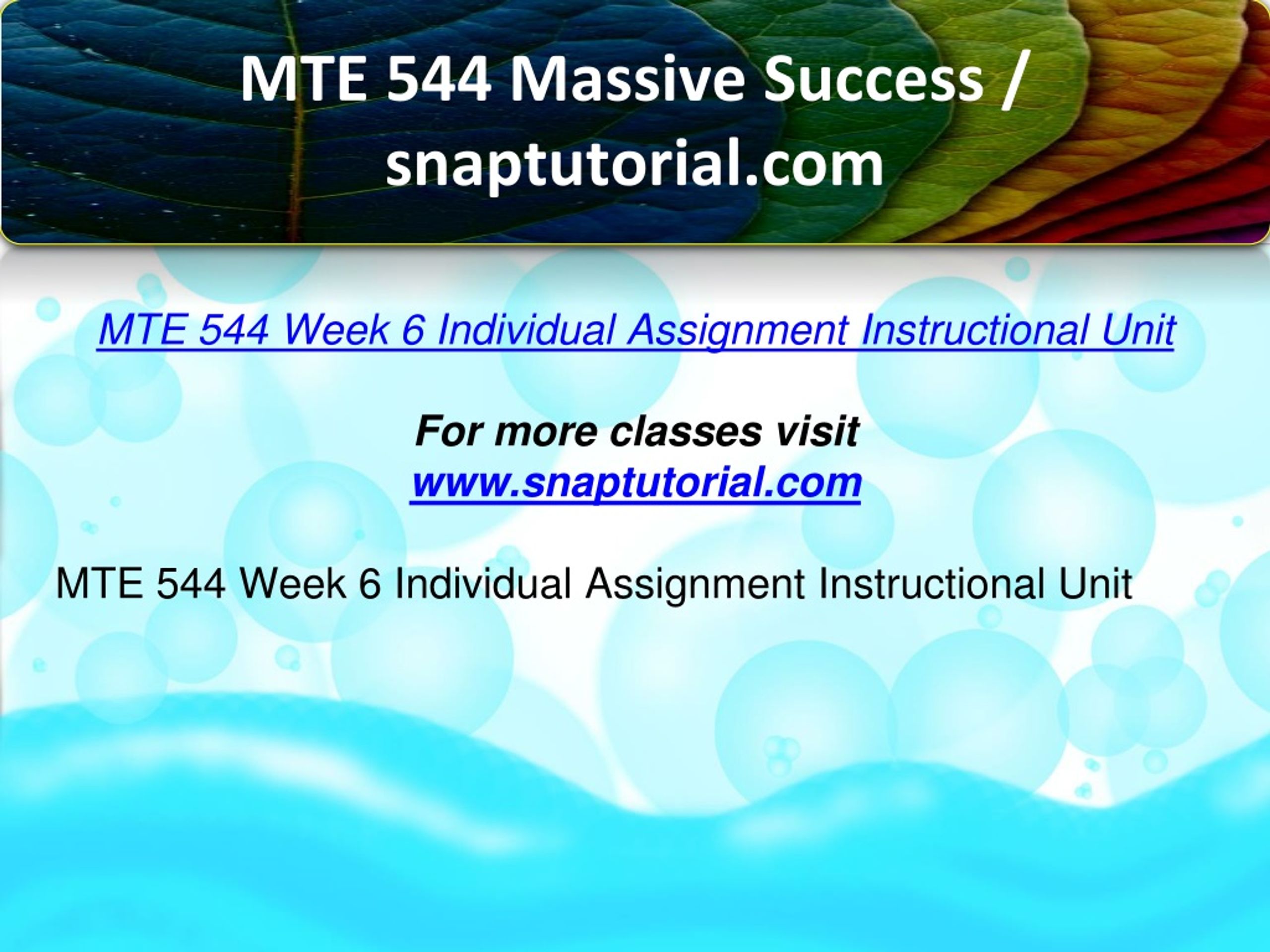 MTE 544 Massive Success / snaptutorial.com

MTE 544 Week 6 Individual Assignment Instructional Unit

For more classes visit
www.snaptutorial.com

MTE 544 Week 6 Individual Assignment Instructional Unit